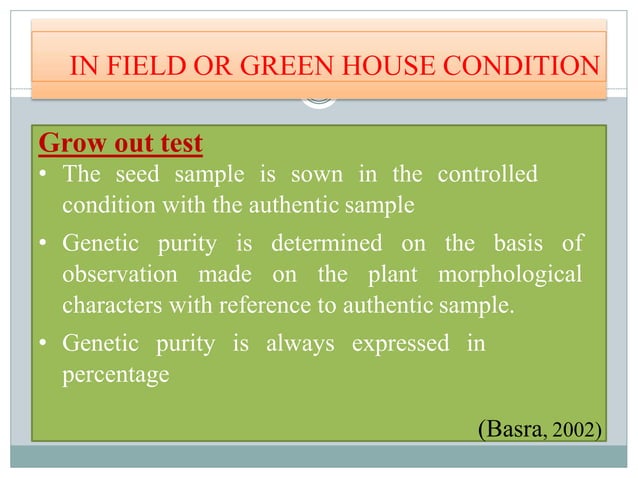 IN FIELD OR GREEN HOUSE CONDITION

Grow out test

• The seed sample is sown in the controlled condition with the authentic sample

• Genetic purity is determined on the basis of observation made on the plant morphological characters with reference to authentic sample.

• Genetic purity is always expressed in percentage

(Basra, 2002)